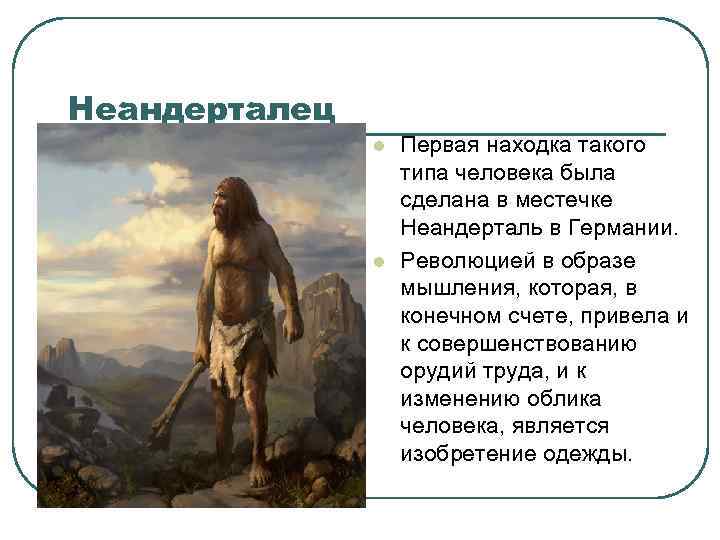 Неандерталец

Первая находка такого типа человека была сделана в местечке Неандерталь в Германии.

Революцией в образе мышления, которая, в конечном счете, привела и к совершенствованию орудий труда, и к изменению облика человека, является изобретение одежды.